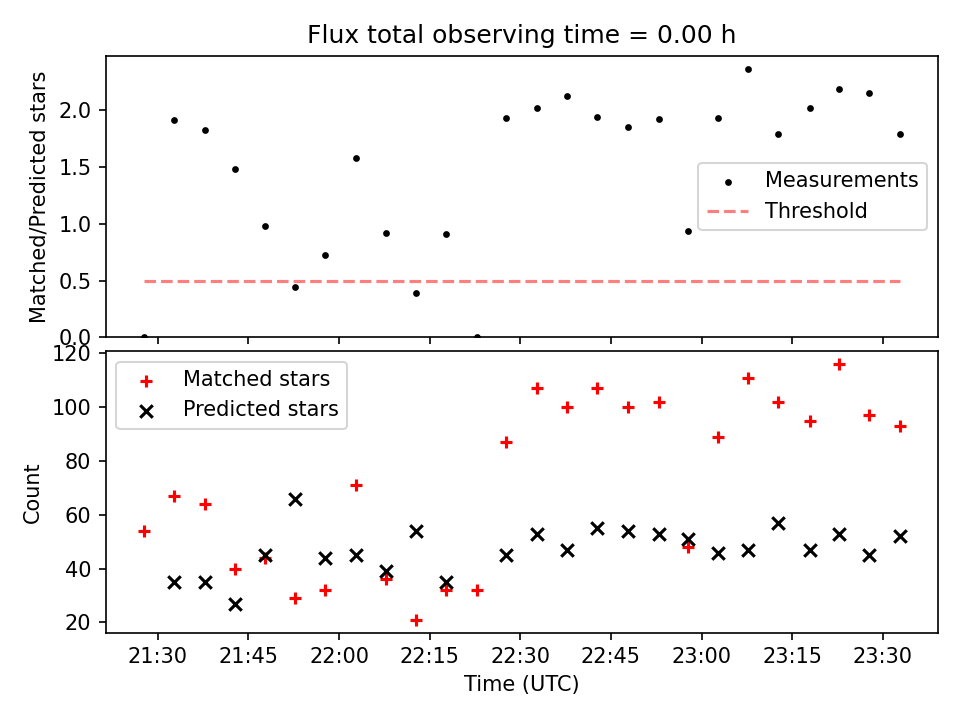 Flux total observing time = 0.00 h

Matched/Predicted stars

2.0
1.5
1.0
0.5
0.0

Measurements
Threshold

Count

120
100
80
60
40
20

Matched stars
Predicted stars

21:30
21:45
22:00
22:15
22:30
22:45
23:00
23:15
23:30

Time (UTC)